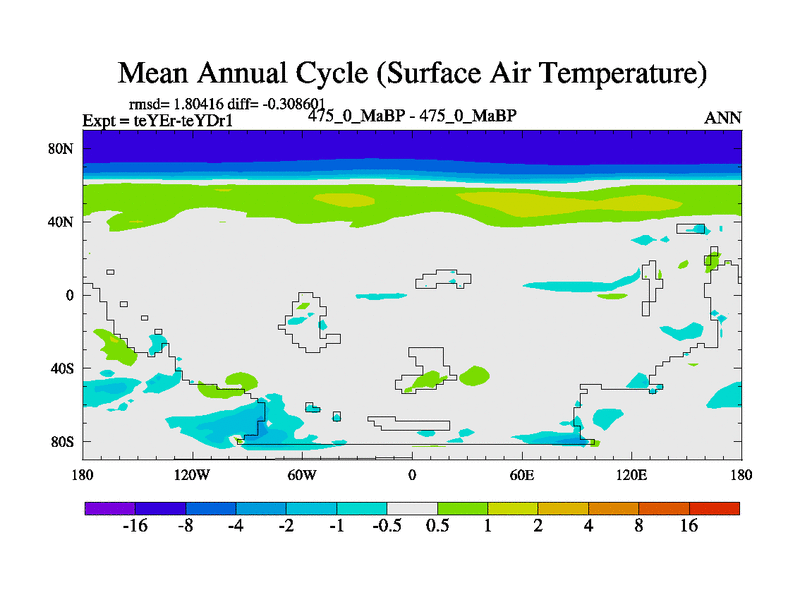 Mean Annual Cycle (Surface Air Temperature)

rmsd= 1.80416 diff= -0.308601
Expt = teYEr-teYDr1
475_0_MaBP - 475_0_MaBP
ANN

80N
40N
0
40S
80S

180
120W
60W
0
60E
120E
180

-16
-8
-4
-2
-1
-0.5
0.5
1
2
4
8
16